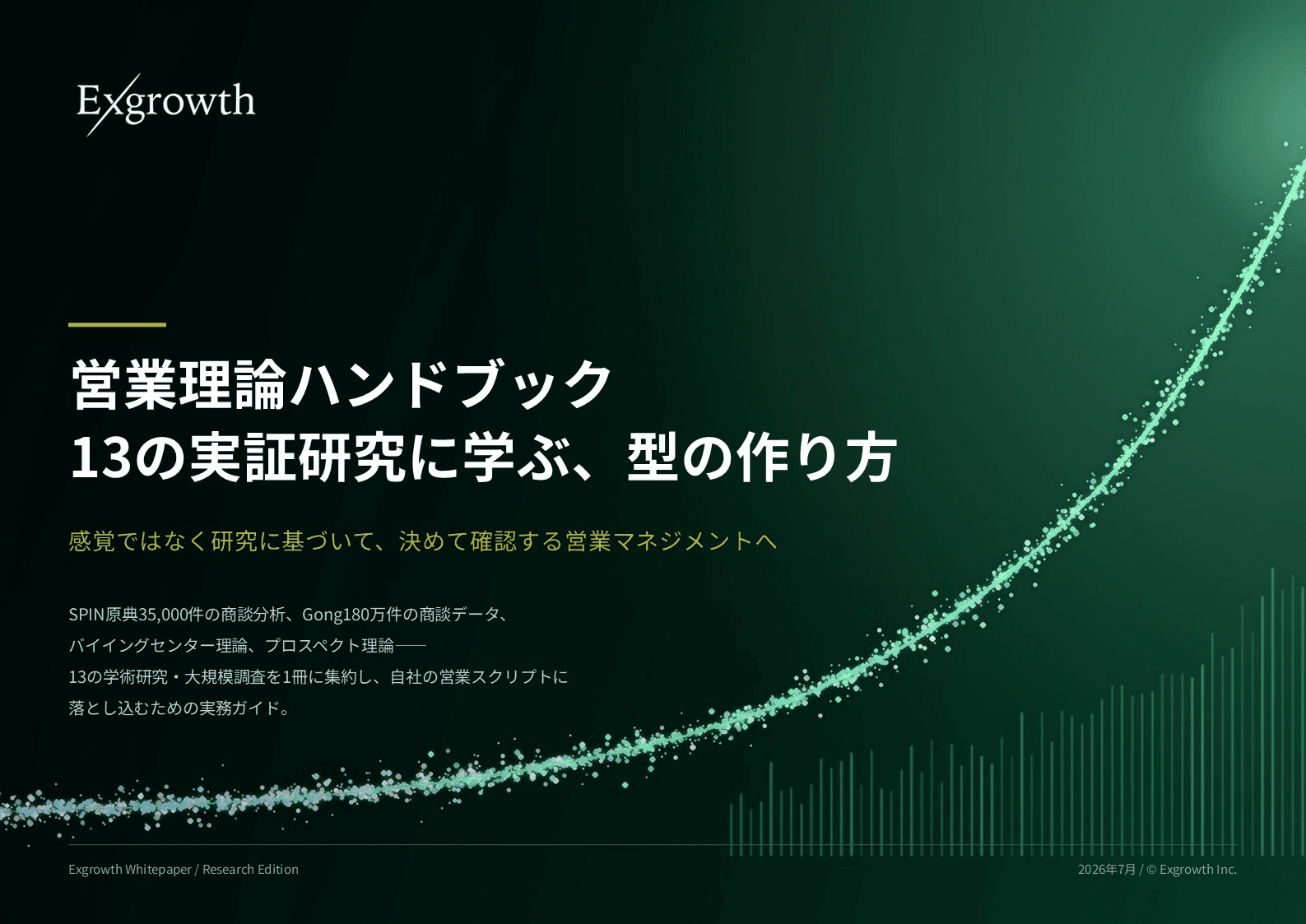 Exgrowth

営業理論ハンドブック
13の実証研究に学ぶ、型の作り方

感覚ではなく研究に基づいて、決めて確認する営業マネジメントへ

SPIN原典35,000件の商談分析、Gong180万件の商談データ、
バイイングセンター理論、プロスペクト理論——
13の学術研究・大規模調査を1冊に集約し、自社の営業スクリプトに
落とし込むための実務ガイド。

Exgrowth Whitepaper / Research Edition

2026年7月 / © Exgrowth Inc.